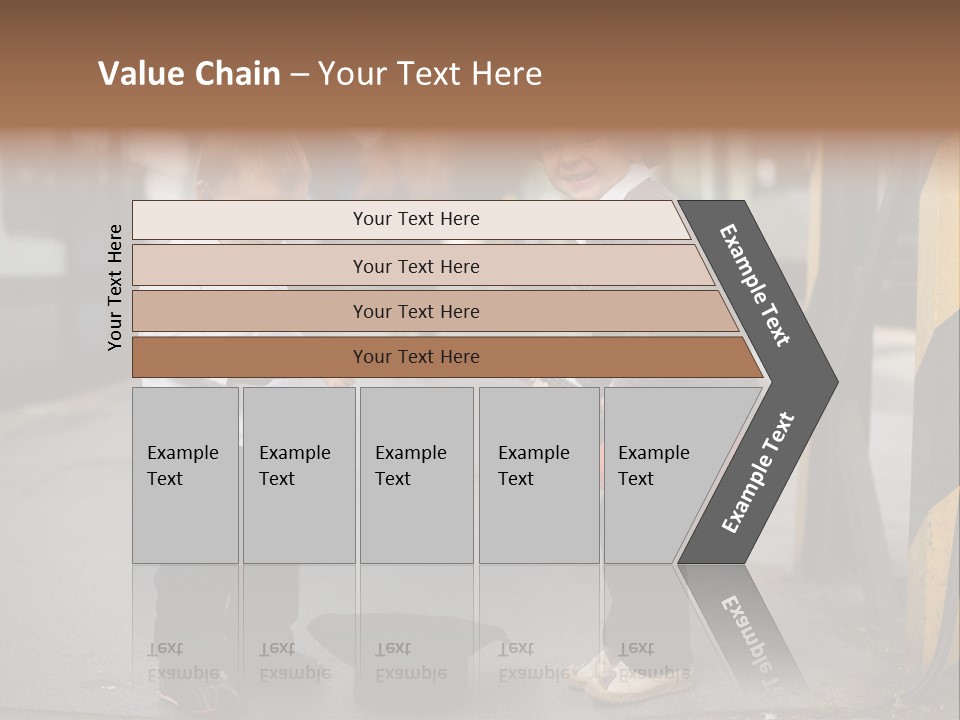 Value Chain – Your Text Here

Your Text Here

Your Text Here

Your Text Here

Your Text Here

Your Text Here

Example Text

Example Text

Example Text

Example Text

Example Text

Example Text

Example Text